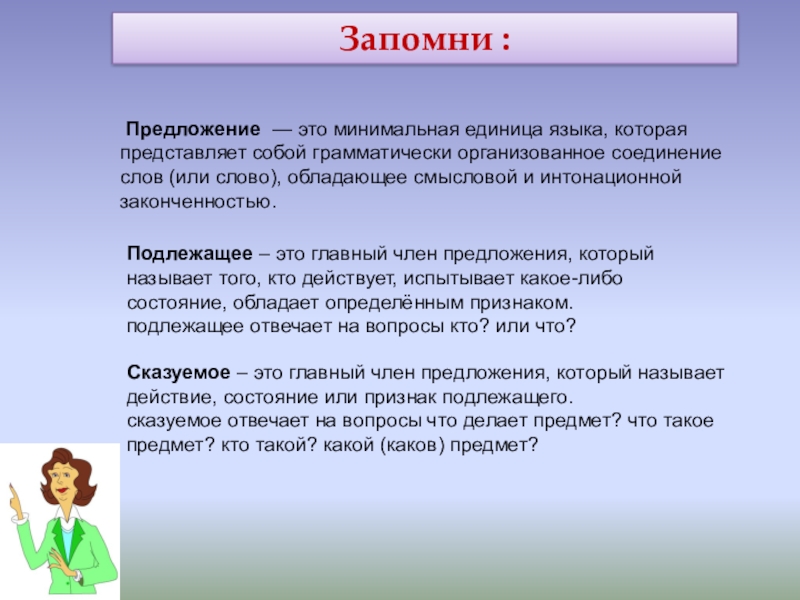 Запомни :

Предложение — это минимальная единица языка, которая представляет собой грамматически организованное соединение слов (или слово), обладающее смысловой и интонационной законченностью.

Подлежащее – это главный член предложения, который называет того, кто действует, испытывает какое-либо состояние, обладает определённым признаком. подлежащее отвечает на вопросы кто? или что?

Сказуемое – это главный член предложения, который называет действие, состояние или признак подлежащего. сказуемое отвечает на вопросы что делает предмет? что такое предмет? кто такой? какой (каков) предмет?